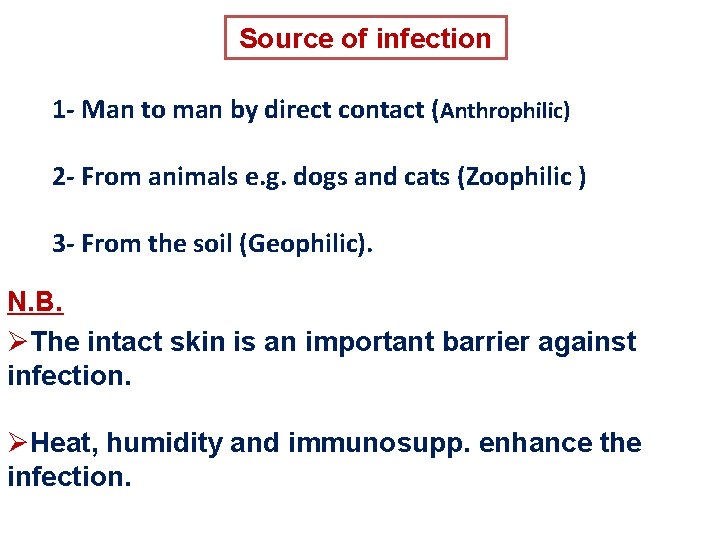 Source of infection

1- Man to man by direct contact (Anthrophilic)

2- From animals e.g. dogs and cats (Zoophilic )

3- From the soil (Geophilic).

N.B.

➢The intact skin is an important barrier against infection.

➢Heat, humidity and immunosupp. enhance the infection.